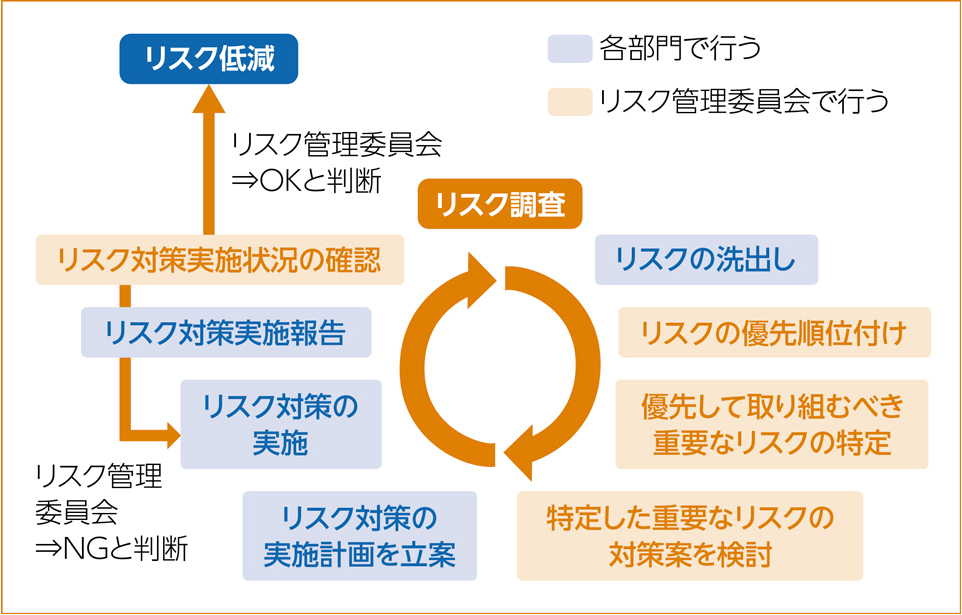 リスク低減

各部門で行う

リスク管理委員会で行う

リスク管理委員会
⇒OKと判断

リスク調査

リスク対策実施状況の確認

リスクの洗出し

リスク対策実施報告

リスクの優先順位付け

リスク対策の実施

優先して取り組むべき重要なリスクの特定

リスク管理委員会
⇒NGと判断

リスク対策の実施計画を立案

特定した重要なリスクの対策案を検討